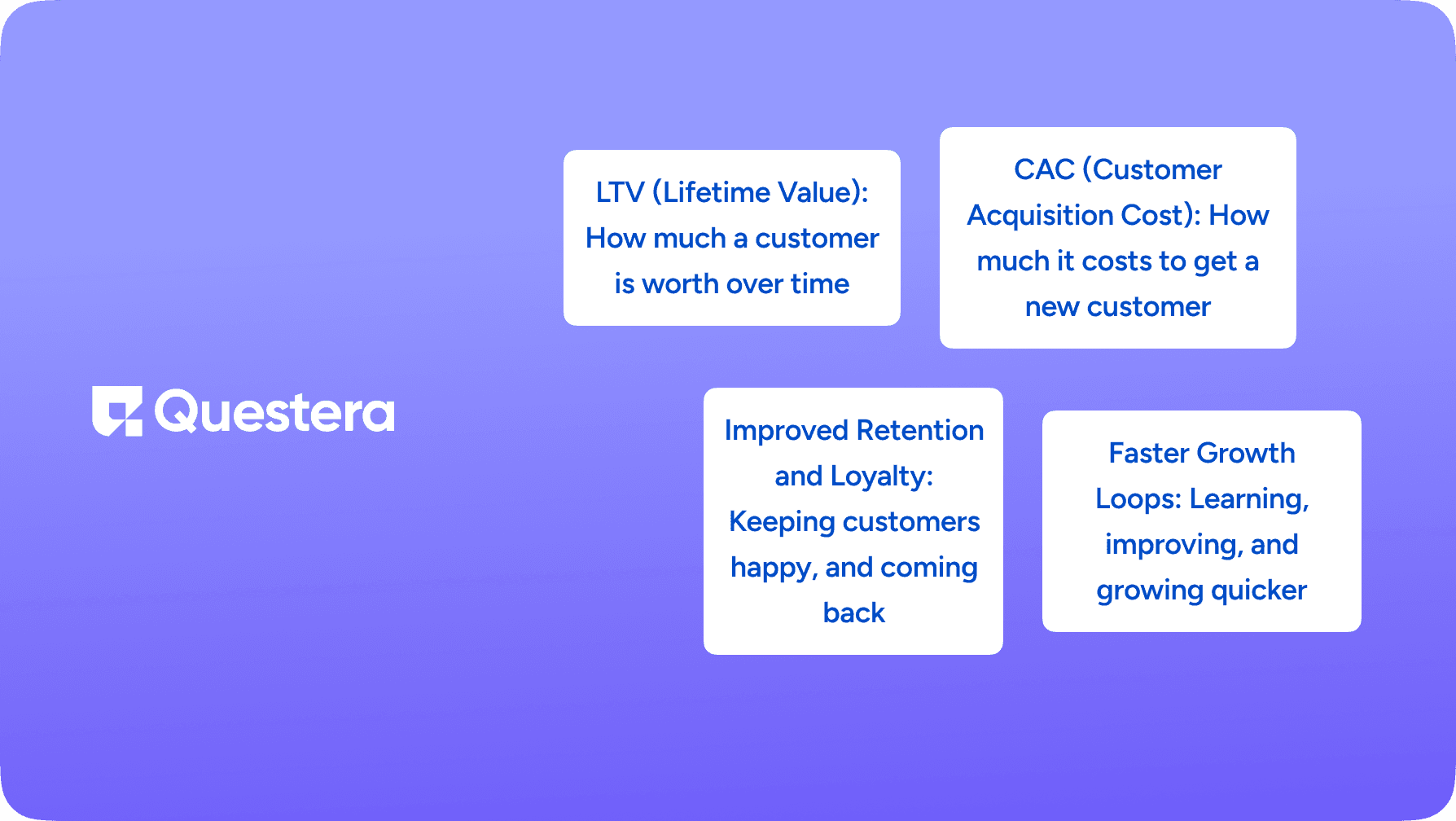 Questera

LTV (Lifetime Value): How much a customer is worth over time

CAC (Customer Acquisition Cost): How much it costs to get a new customer

Improved Retention and Loyalty: Keeping customers happy, and coming back

Faster Growth Loops: Learning, improving, and growing quicker